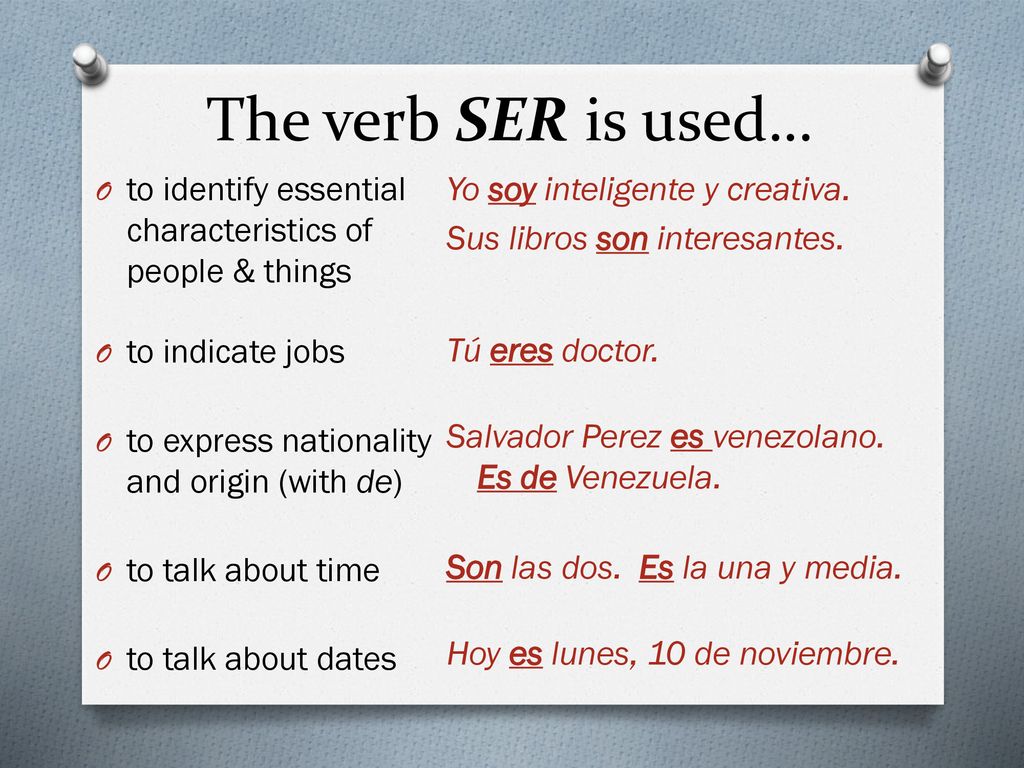 The verb SER is used…

O to identify essential characteristics of people & things

O to indicate jobs

O to express nationality and origin (with de)

O to talk about time

O to talk about dates

Yo soy inteligente y creativa.
Sus libros son interesantes.

Tú eres doctor.

Salvador Perez es venezolano. Es de Venezuela.

Son las dos. Es la una y media.

Hoy es lunes, 10 de noviembre.